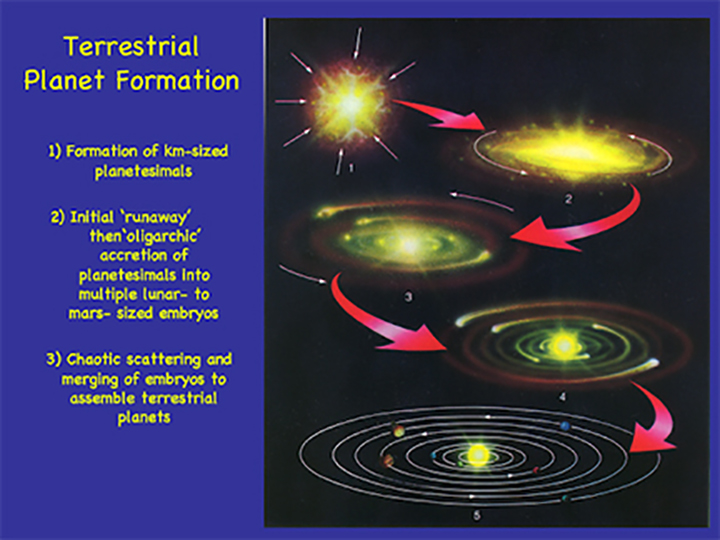 Terrestrial Planet Formation

1) Formation of km-sized planetesimals

2) Initial 'runaway' then'oligarchic' accretion of planetesimals into multiple lunar- to mars- sized embryos

3) Chaotic scattering and merging of embryos to assemble terrestrial planets

1

2

3

4

5